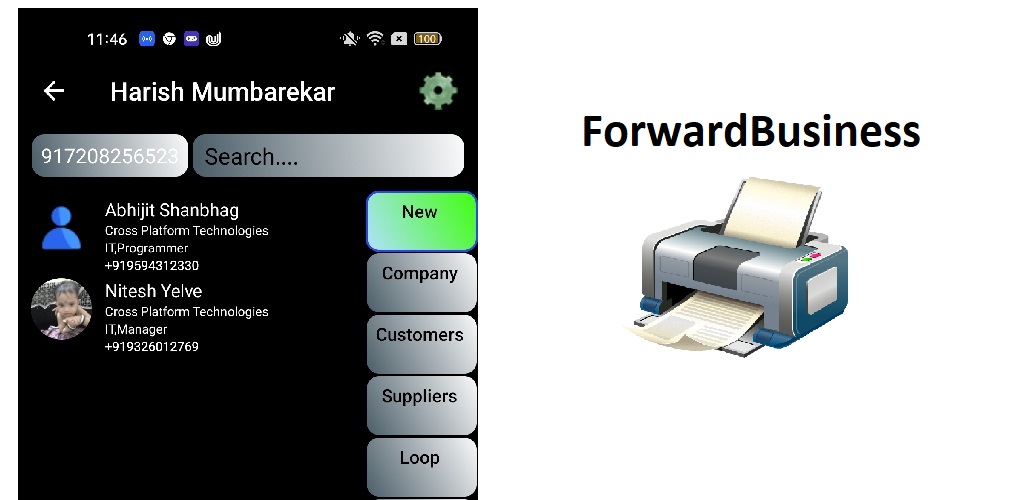 11:46

100

Harish Mumbarekar

917208256523

Search....

Abhijit Shanbhag
Cross Platform Technologies
IT,Programmer
+919594312330

Nitesh Yelve
Cross Platform Technologies
IT,Manager
+919326012769

New

Company

Customers

Suppliers

Loop

ForwardBusiness